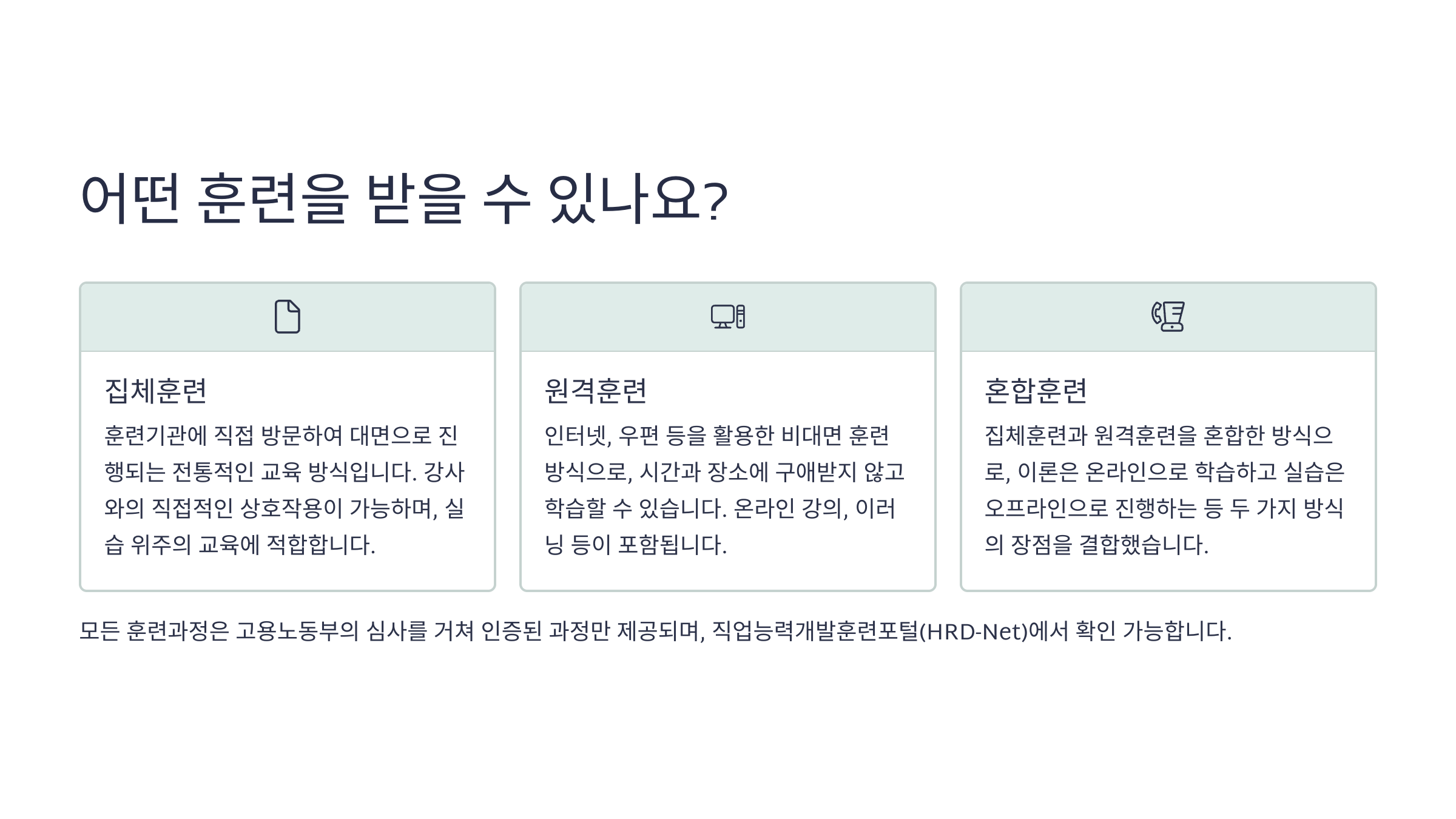 어떤 훈련을 받을 수 있나요?

집체훈련

훈련기관에 직접 방문하여 대면으로 진행되는 전통적인 교육 방식입니다. 강사와의 직접적인 상호작용이 가능하며, 실습 위주의 교육에 적합합니다.

원격훈련

인터넷, 우편 등을 활용한 비대면 훈련 방식으로, 시간과 장소에 구애받지 않고 학습할 수 있습니다. 온라인 강의, 이러닝 등이 포함됩니다.

혼합훈련

집체훈련과 원격훈련을 혼합한 방식으로, 이론은 온라인으로 학습하고 실습은 오프라인으로 진행하는 등 두 가지 방식의 장점을 결합했습니다.

모든 훈련과정은 고용노동부의 심사를 거쳐 인증된 과정만 제공되며, 직업능력개발훈련포털(HRD-Net)에서 확인 가능합니다.